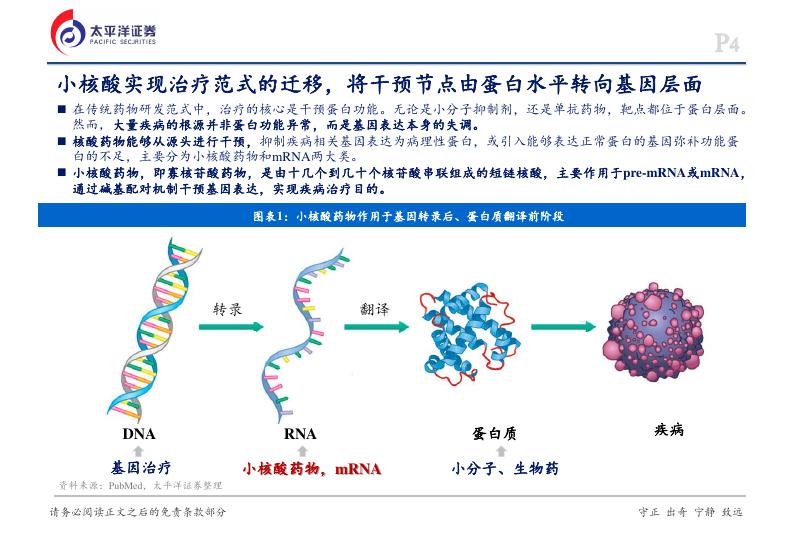 太平洋证券
PACIFIC SECURITIES

P4

小核酸实现治疗范式的迁移，将干预节点由蛋白水平转向基因层面

■ 在传统药物研发范式中，治疗的核心是干预蛋白功能。无论是小分子抑制剂，还是单抗药物，靶点都位于蛋白层面。然而，大量疾病的根源并非蛋白功能异常，而是基因表达本身的失调。

■ 核酸药物能够从源头进行干预，抑制疾病相关基因表达为病理性蛋白，或引入能够表达正常蛋白的基因弥补功能蛋白的不足，主要分为小核酸药物和mRNA两大类。

■ 小核酸药物，即寡核苷酸药物，是由十几个到几十个核苷酸串联组成的短链核酸，主要作用于pre-mRNA或mRNA，通过碱基配对机制干预基因表达，实现疾病治疗目的。

图表1：小核酸药物作用于基因转录后、蛋白质翻译前阶段

转录

翻译

DNA

RNA

蛋白质

疾病

基因治疗

小核酸药物，mRNA

小分子、生物药

资料来源：PubMed，太平洋证券整理

请务必阅读正文之后的免责条款部分

守正 出奇 宁静 致远